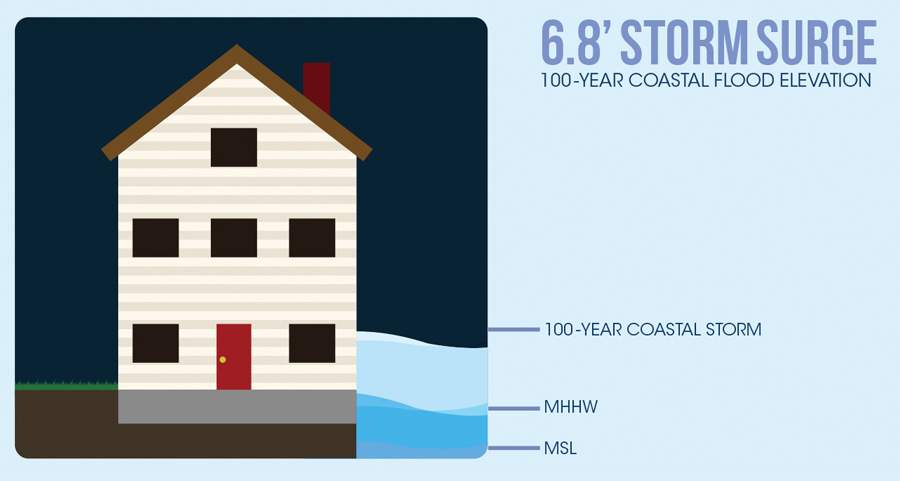 6.8' STORM SURGE
100-YEAR COASTAL FLOOD ELEVATION

100-YEAR COASTAL STORM
MHHW
MSL